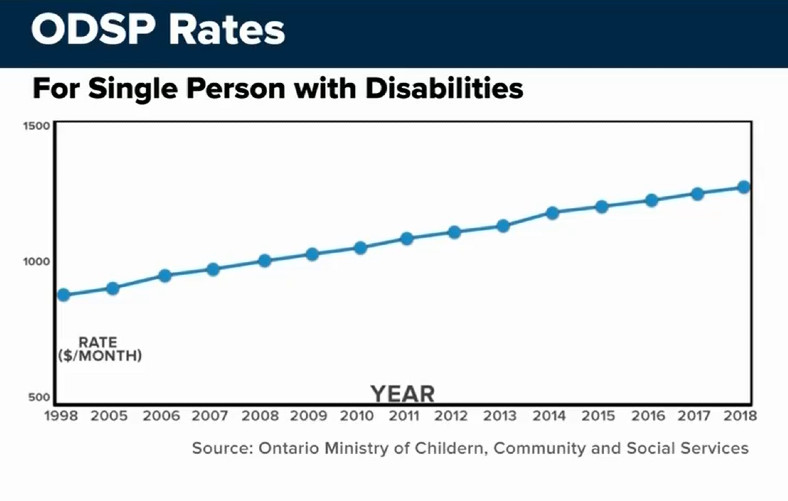 ODSP Rates

For Single Person with Disabilities

1500

1000

500

RATE ($/MONTH)

YEAR

1998 2005 2006 2007 2008 2009 2010 2011 2012 2013 2014 2015 2016 2017 2018

Source: Ontario Ministry of Childern, Community and Social Services